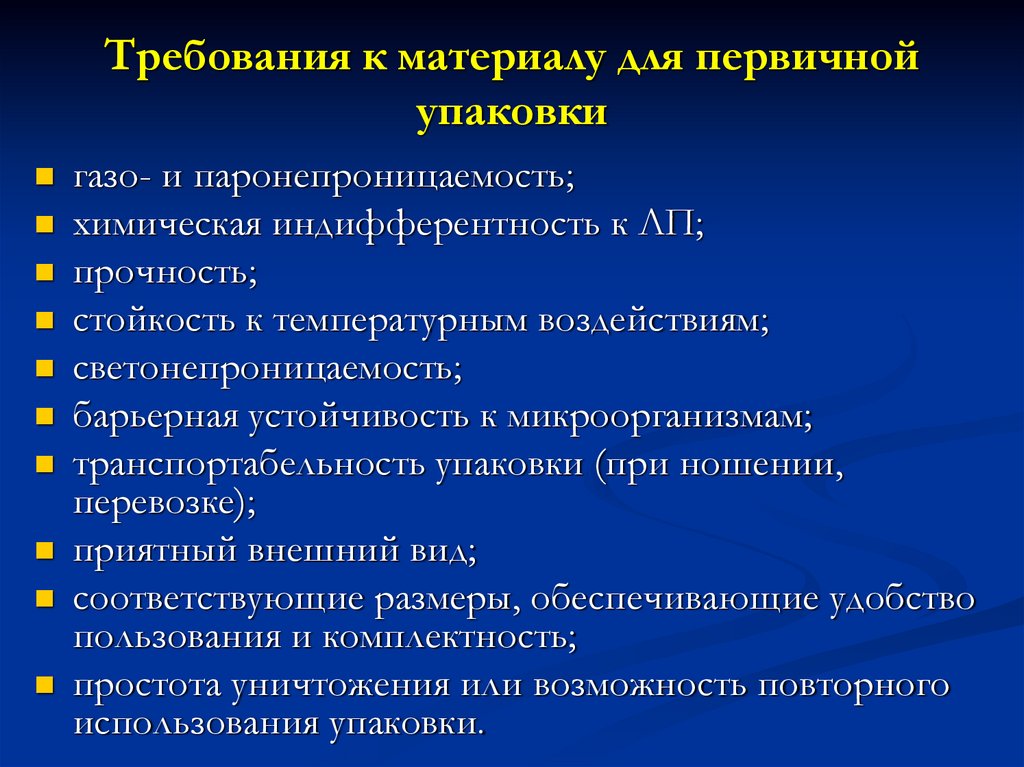 Требования к материалу для первичной упаковки

- газо- и паронепроницаемость;
- химическая индифферентность к ЛП;
- прочность;
- стойкость к температурным воздействиям;
- светонепроницаемость;
- барьерная устойчивость к микроорганизмам;
- транспортабельность упаковки (при ношении, перевозке);
- приятный внешний вид;
- соответствующие размеры, обеспечивающие удобство пользования и комплектность;
- простота уничтожения или возможность повторного использования упаковки.